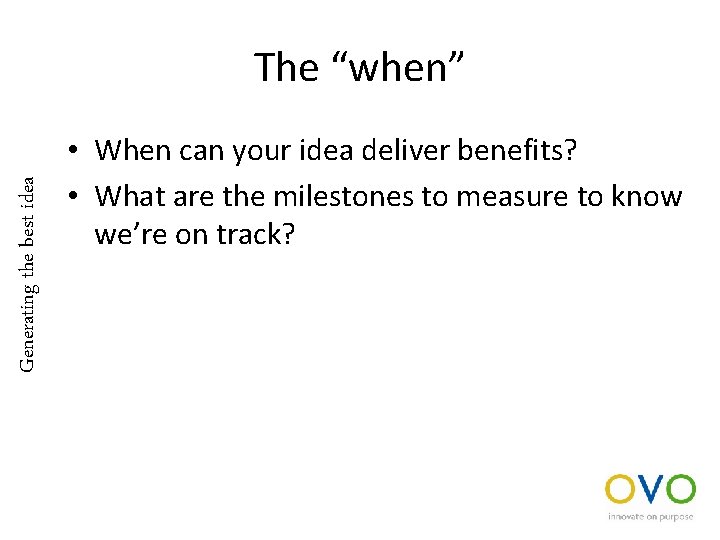 The “when”

Generating the best idea

• When can your idea deliver benefits?
• What are the milestones to measure to know we’re on track?

OVO
innovate on purpose